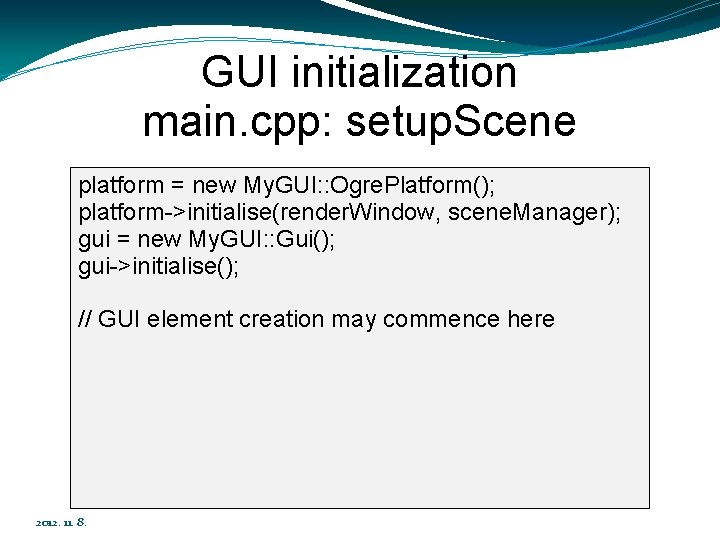 GUI initialization
main.cpp: setupScene

platform = new MyGUI::OgrePlatform();
platform->initialise(renderWindow, sceneManager);
gui = new MyGUI::Gui();
gui->initialise();

// GUI element creation may commence here

2012. 11. 8.